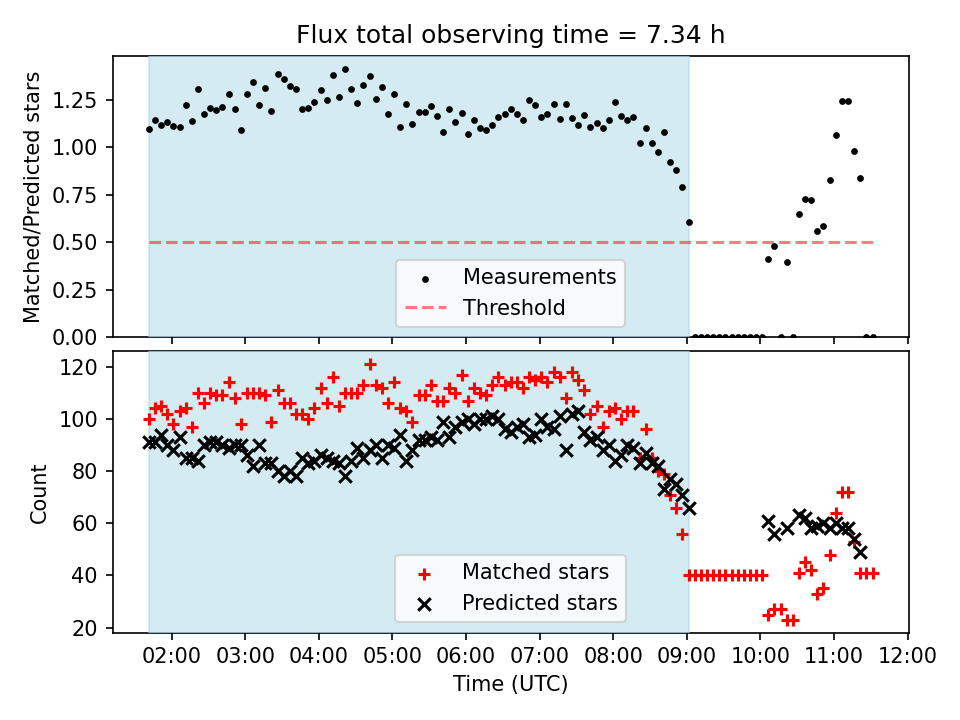 Flux total observing time = 7.34 h

Matched/Predicted stars

1.25
1.00
0.75
0.50
0.25
0.00

Measurements
Threshold

Count

120
100
80
60
40
20

Matched stars
Predicted stars

02:00 03:00 04:00 05:00 06:00 07:00 08:00 09:00 10:00 11:00 12:00

Time (UTC)